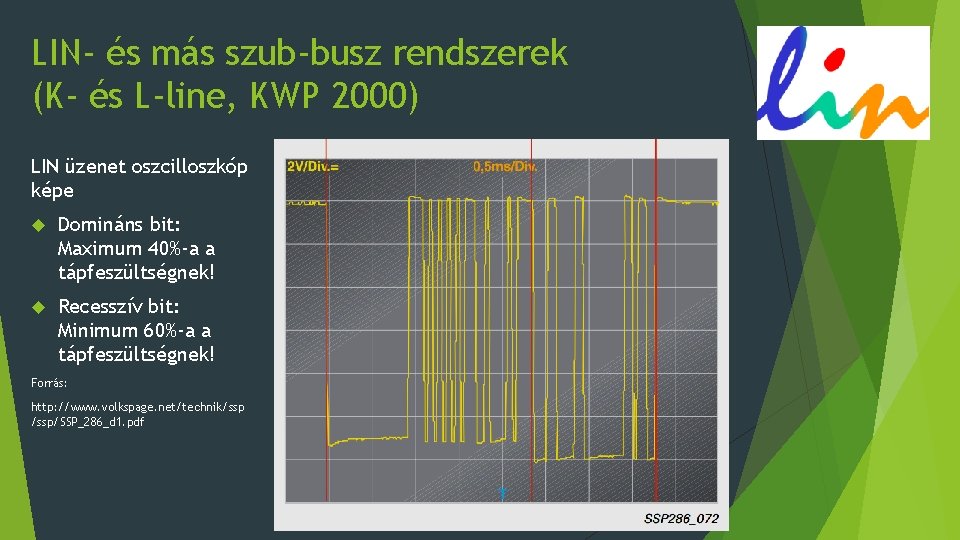 LIN- és más szub-busz rendszerek (K- és L-line, KWP 2000)

lin

LIN üzenet oszcilloszkóp képe

Domináns bit: Maximum 40%-a a tápfeszültségnek!

Recesszív bit: Minimum 60%-a a tápfeszültségnek!

Forrás:

http://www.volkspage.net/technik/ssp/ssp/SSP_286_d1.pdf

2V/Div.=

0,5ms/Div.

SSP286_072